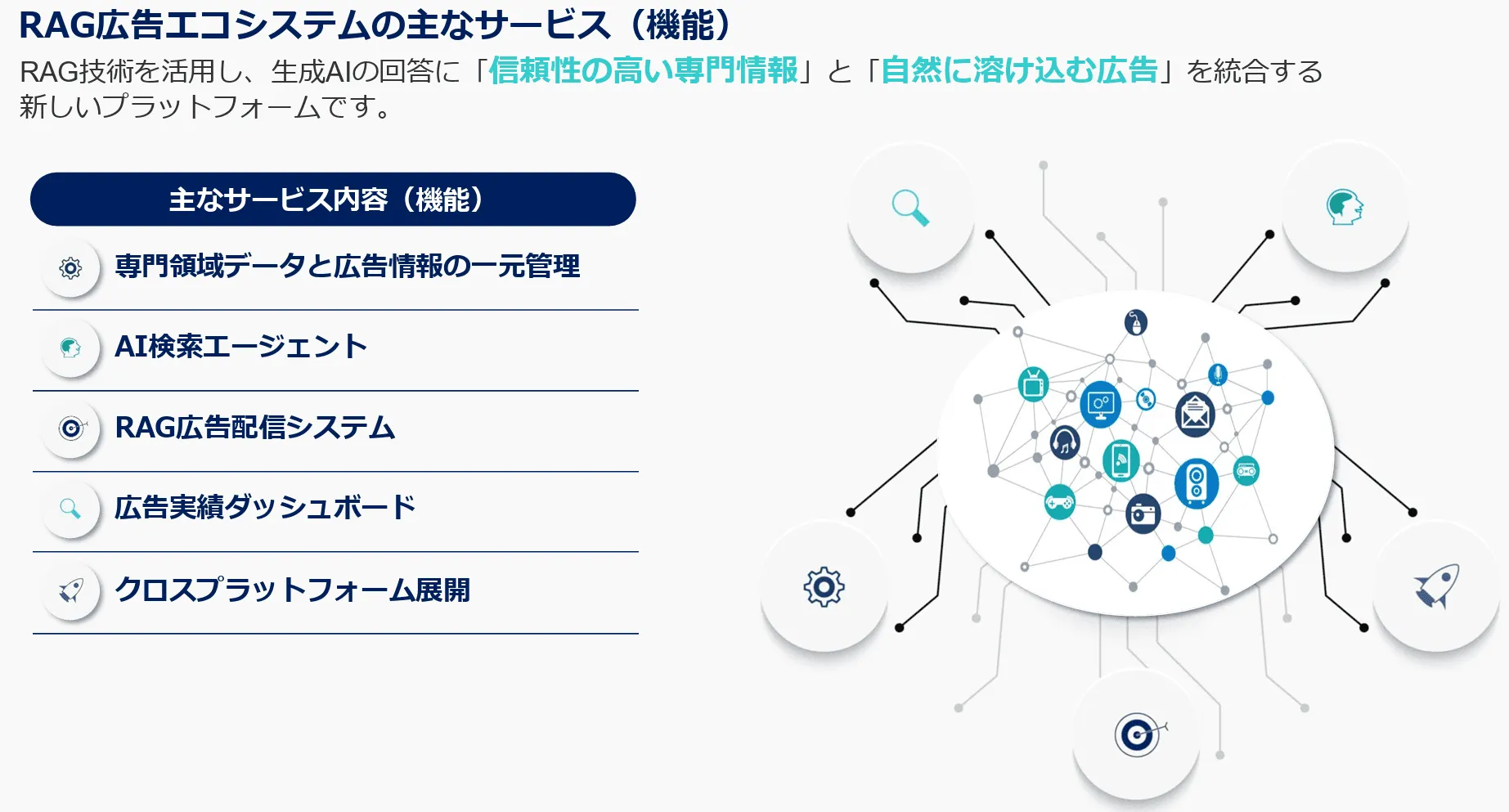 RAG広告エコシステムの主なサービス（機能）

RAG技術を活用し、生成AIの回答に「信頼性の高い専門情報」と「自然に溶け込む広告」を統合する新しいプラットフォームです。

主なサービス内容（機能）

専門領域データと広告情報の一元管理

AI検索エージェント

RAG広告配信システム

広告実績ダッシュボード

クロスプラットフォーム展開